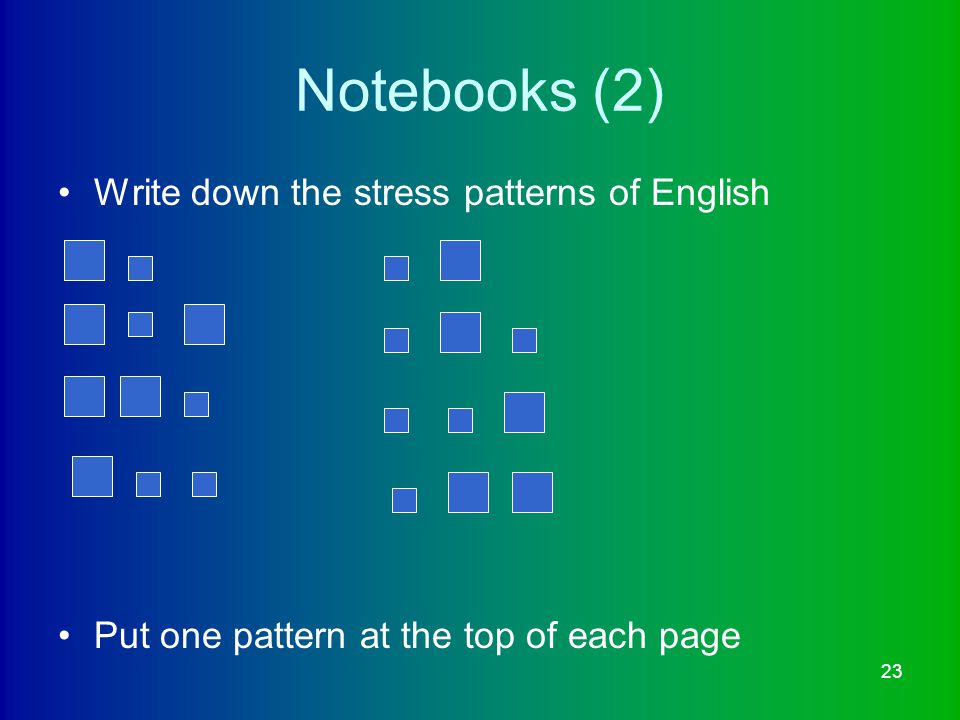 Notebooks (2)

• Write down the stress patterns of English

• Put one pattern at the top of each page

23